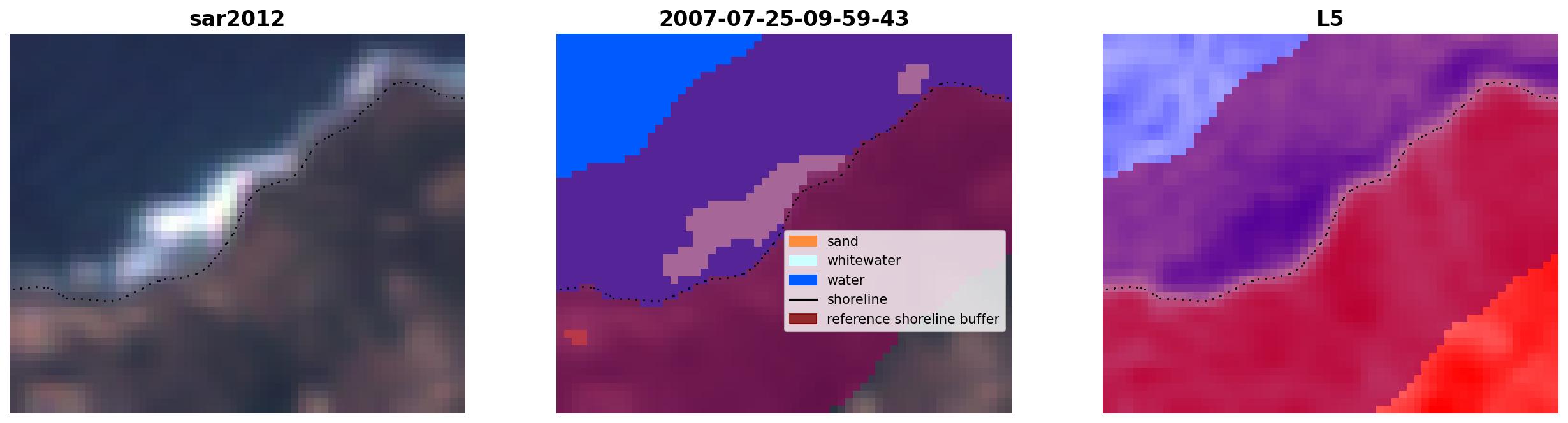 sar2012

2007-07-25-09-59-43

sand
whitewater
water
shoreline
reference shoreline buffer

L5